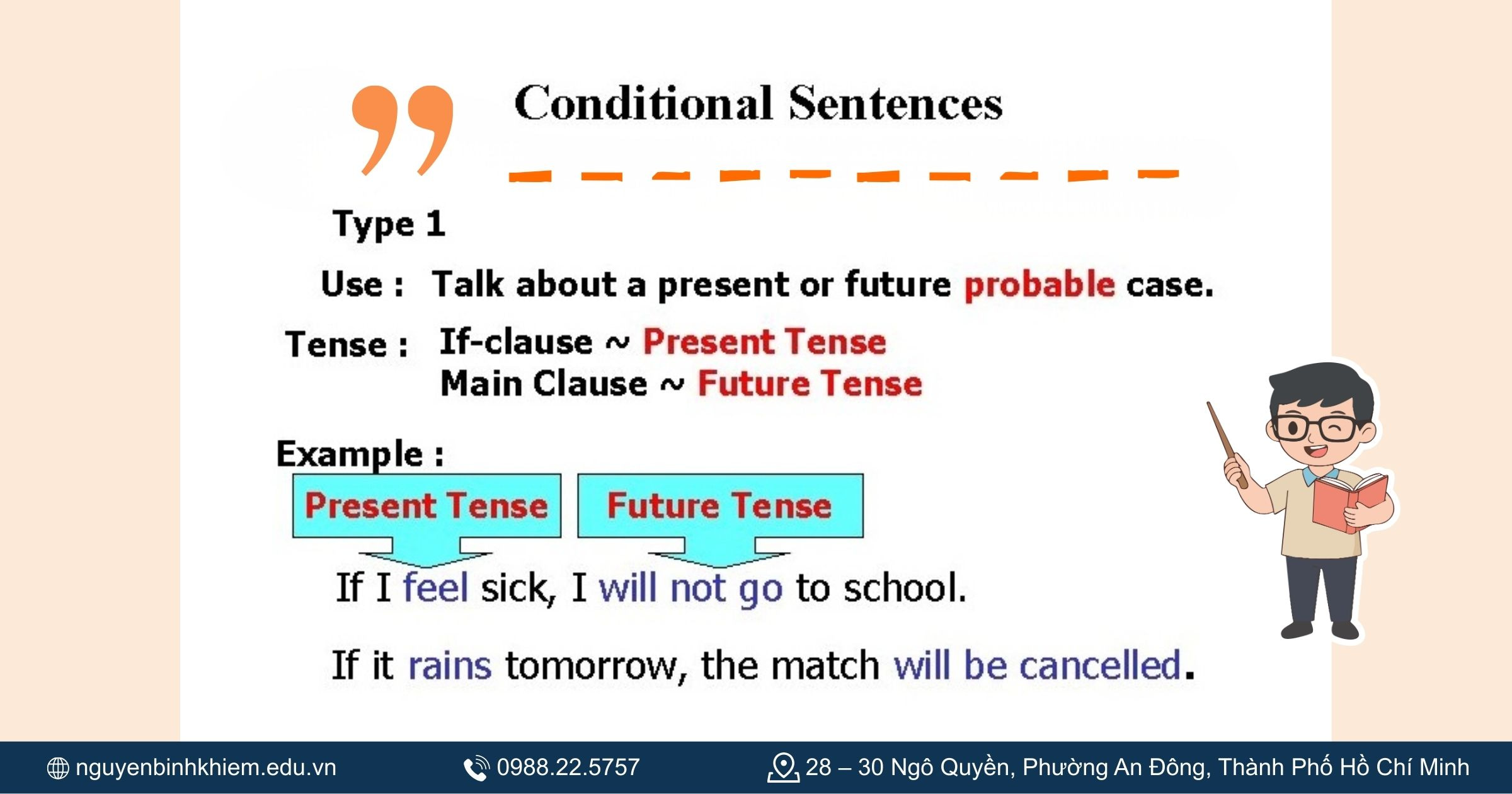 Conditional Sentences

Type 1

Use : Talk about a present or future probable case.

Tense : If-clause ~ Present Tense
Main Clause ~ Future Tense

Example :

Present Tense

Future Tense

If I feel sick, I will not go to school.

If it rains tomorrow, the match will be cancelled.

nguyenbinhkhiem.edu.vn 0988.22.5757 28 – 30 Ngô Quyền, Phường An Đông, Thành Phố Hồ Chí Minh